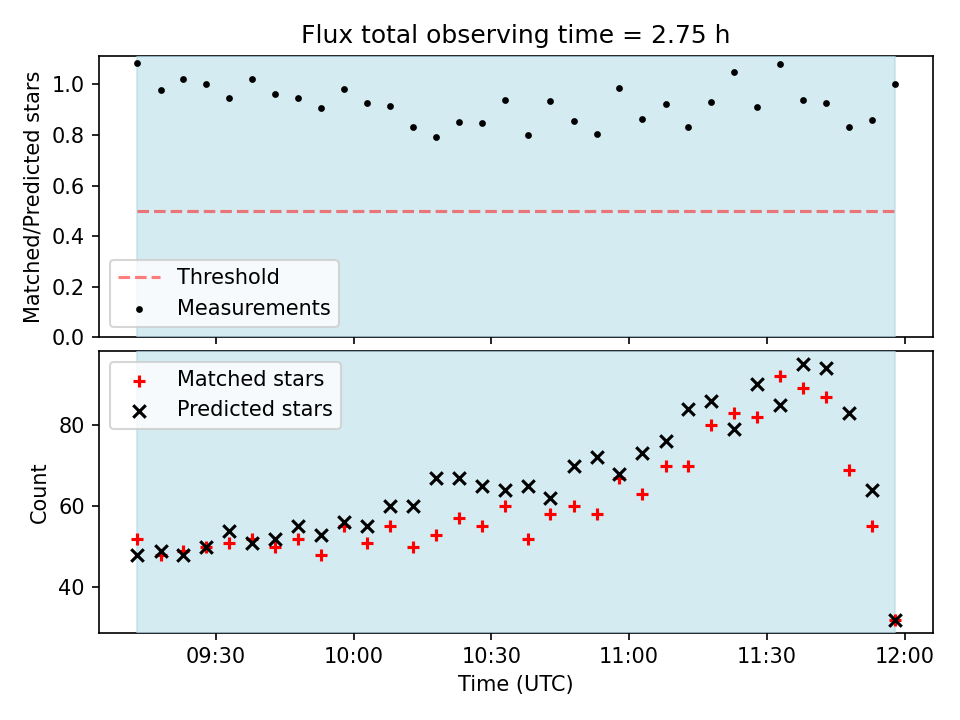 Flux total observing time = 2.75 h

Matched/Predicted stars

1.0
0.8
0.6
0.4
0.2
0.0

Threshold
Measurements

Matched stars
Predicted stars

Count

80
60
40

09:30
10:00
10:30
11:00
11:30
12:00

Time (UTC)